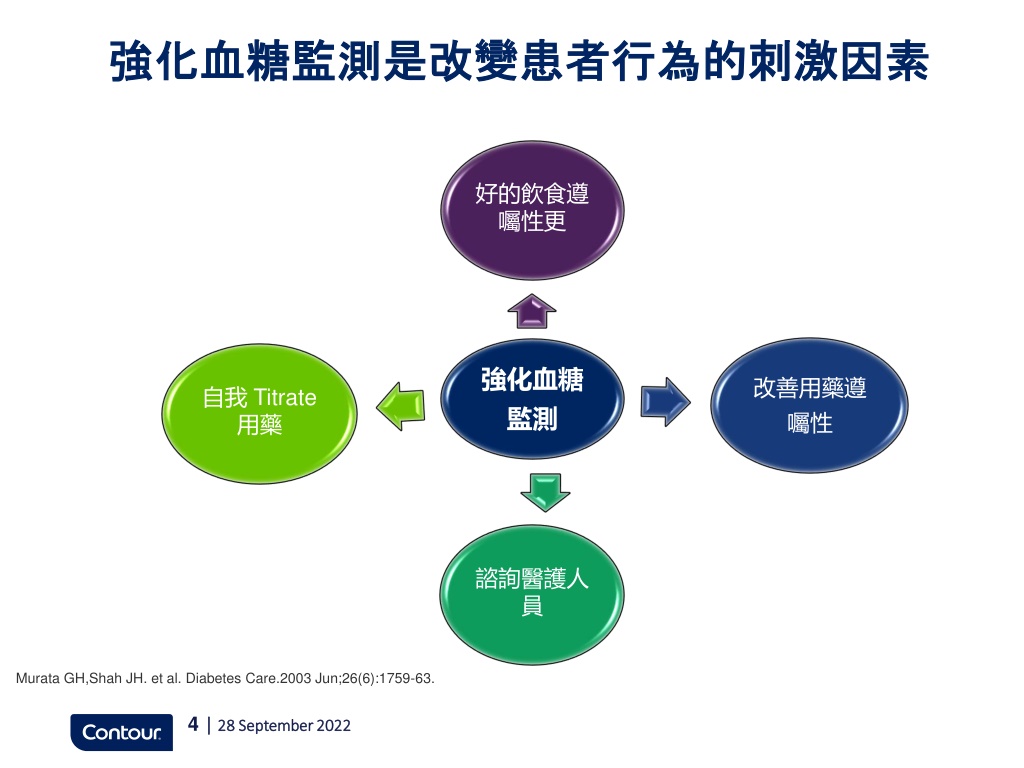 強化血糖監測是改變患者行為的刺激因素

好的飲食遵囑性更

自我 Titrate 用藥

強化血糖監測

改善用藥遵囑性

諮詢醫護人員

Murata GH,Shah JH. et al. Diabetes Care.2003 Jun;26(6):1759-63.

Contour

4 | 28 September 2022